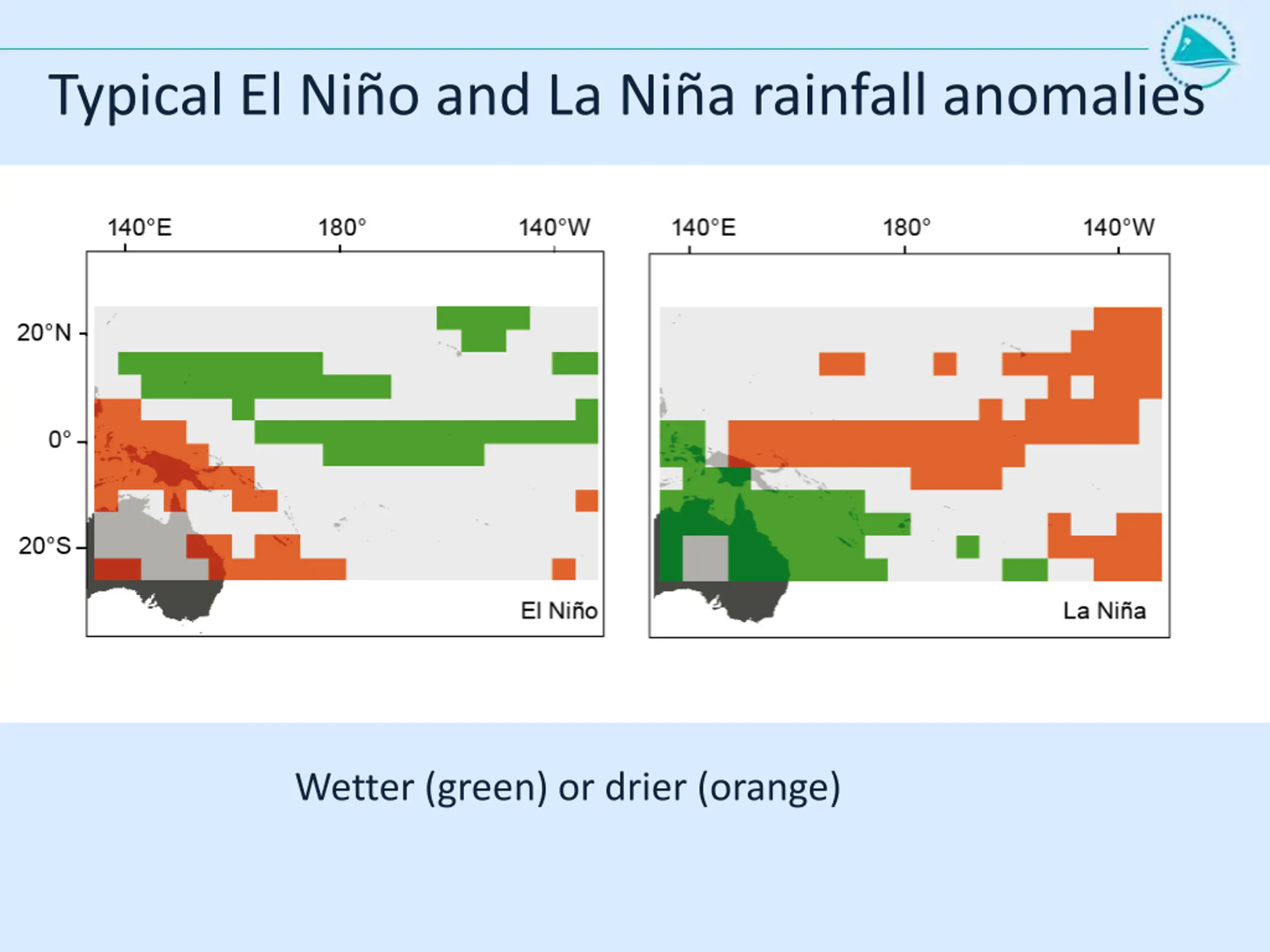 Typical El Niño and La Niña rainfall anomalies

140°E 180° 140°W

20°N

0°

20°S

El Niño

140°E 180° 140°W

La Niña

Wetter (green) or drier (orange)